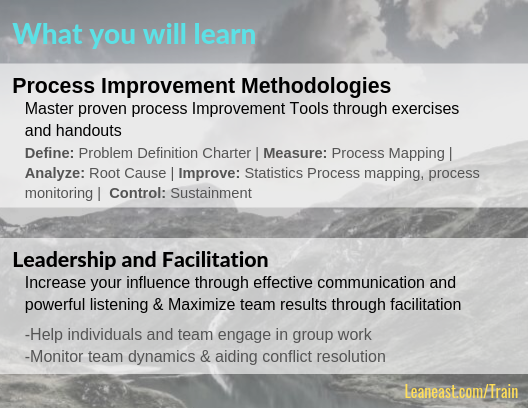 What you will learn

Process Improvement Methodologies

Master proven process Improvement Tools through exercises and handouts

Define: Problem Definition Charter | Measure: Process Mapping | Analyze: Root Cause | Improve: Statistics Process mapping, process monitoring | Control: Sustainment

Leadership and Facilitation

Increase your influence through effective communication and powerful listening & Maximize team results through facilitation

-Help individuals and team engage in group work
-Monitor team dynamics & aiding conflict resolution

Leaneast.com/Train